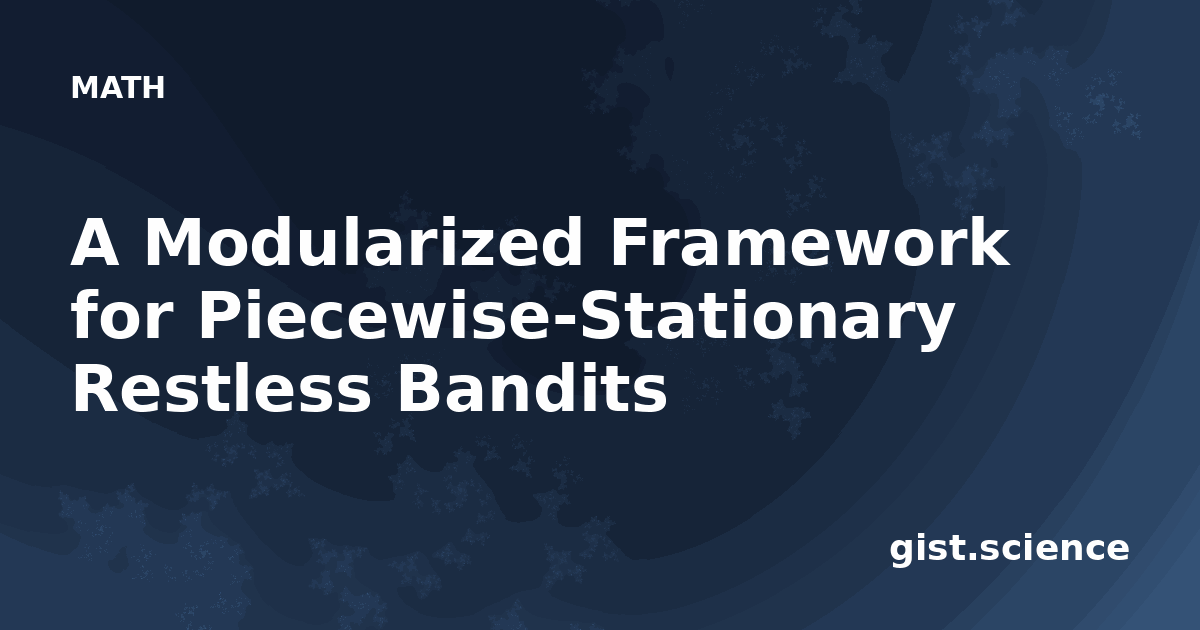 MATH

A Modularized Framework for Piecewise-Stationary Restless Bandits

gist.science